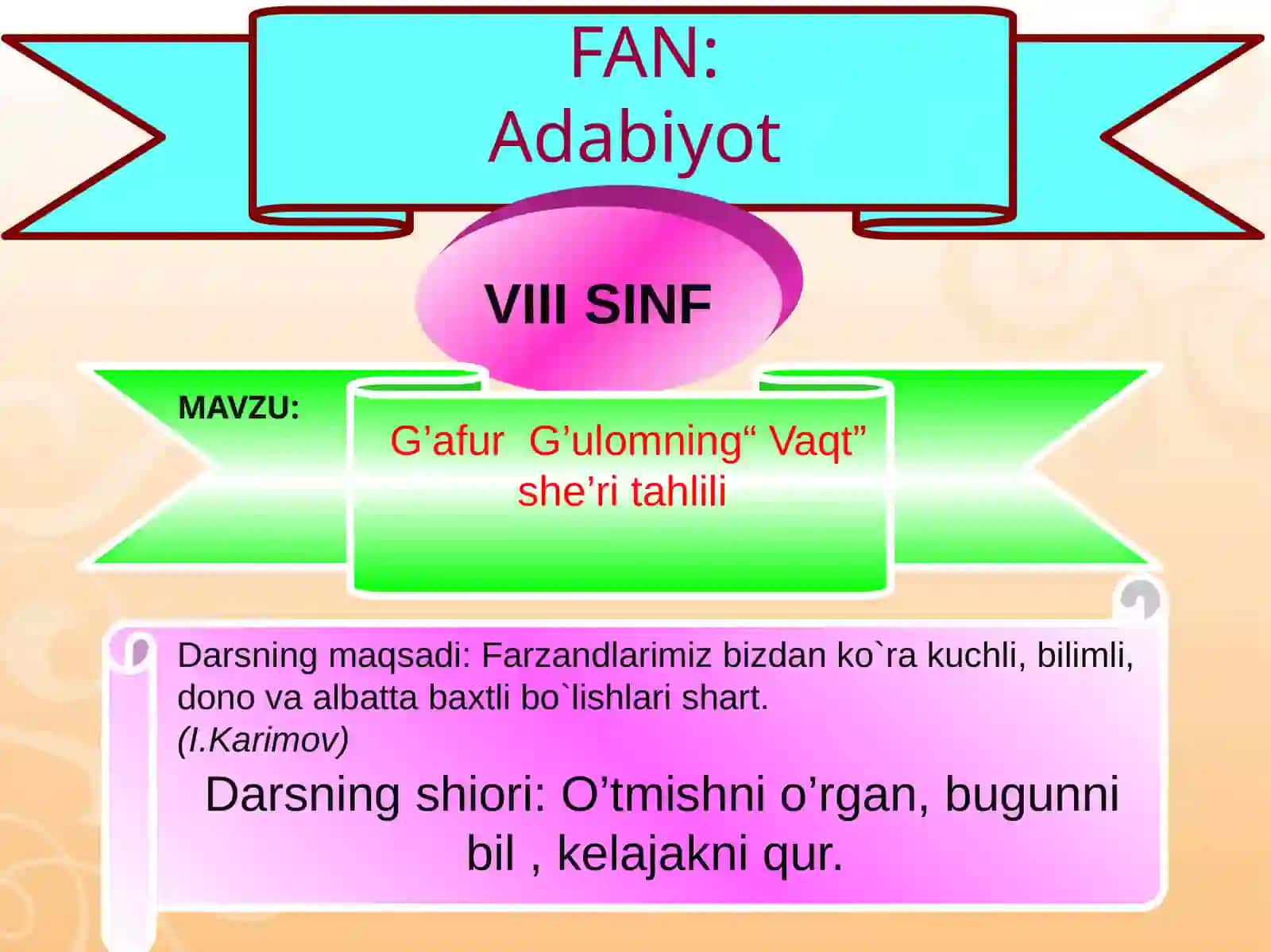 FAN:
Adabiyot

VIII SINF

MAVZU:

G’afur G’ulomning“ Vaqt” she’ri tahlili

Darsning maqsadi: Farzandlarimiz bizdan ko`ra kuchli, bilimli, dono va albatta baxtli bo`lishlari shart.
(I.Karimov)

Darsning shiori: O’tmishni o’rgan, bugunni bil , kelajakni qur.